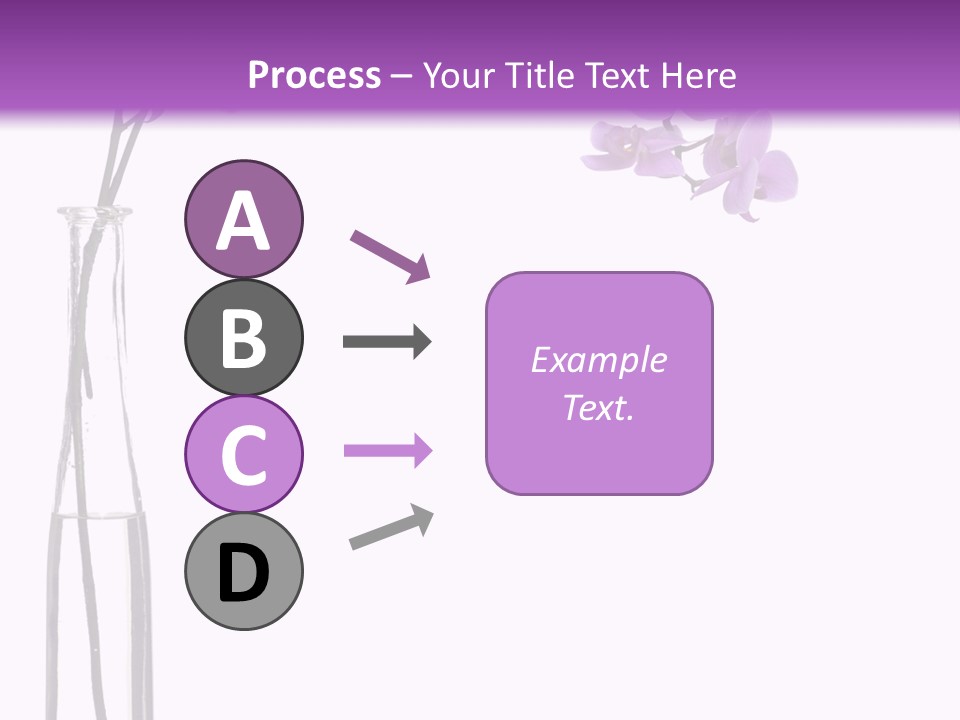 Process – Your Title Text Here

A

B

C

D

Example Text.